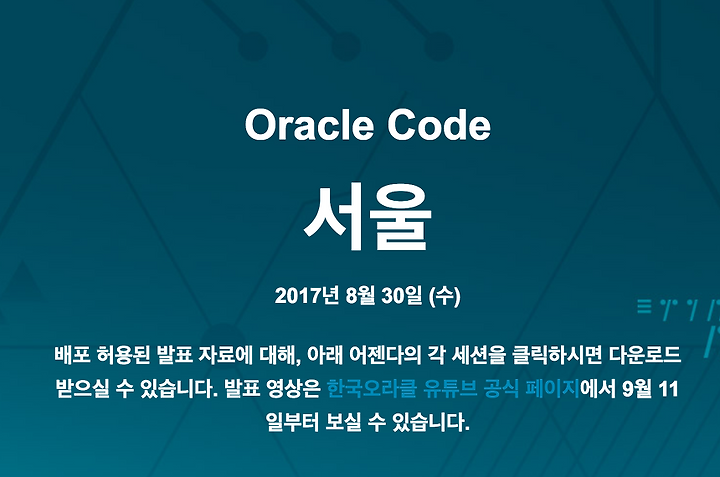 Oracle Code

서울

2017년 8월 30일 (수)

배포 허용된 발표 자료에 대해, 아래 어젠다의 각 세션을 클릭하시면 다운로드 받으실 수 있습니다. 발표 영상은 한국오라클 유튜브 공식 페이지에서 9월 11일부터 보실 수 있습니다.